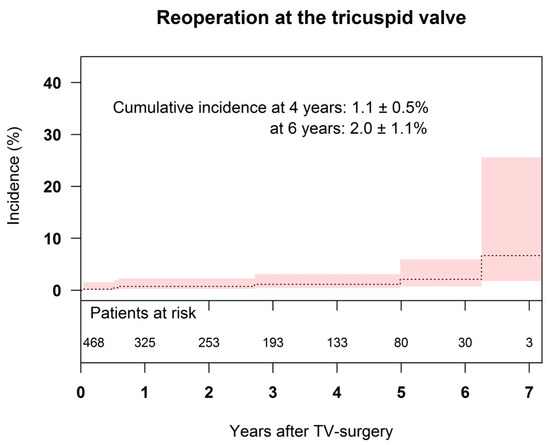 Reoperation at the tricuspid valve

Incidence (%)

40
30
20
10
0

Cumulative incidence at 4 years: 1.1 ± 0.5%
at 6 years: 2.0 ± 1.1%

Patients at risk

468 325 253 193 133 80 30 3

0 1 2 3 4 5 6 7

Years after TV-surgery